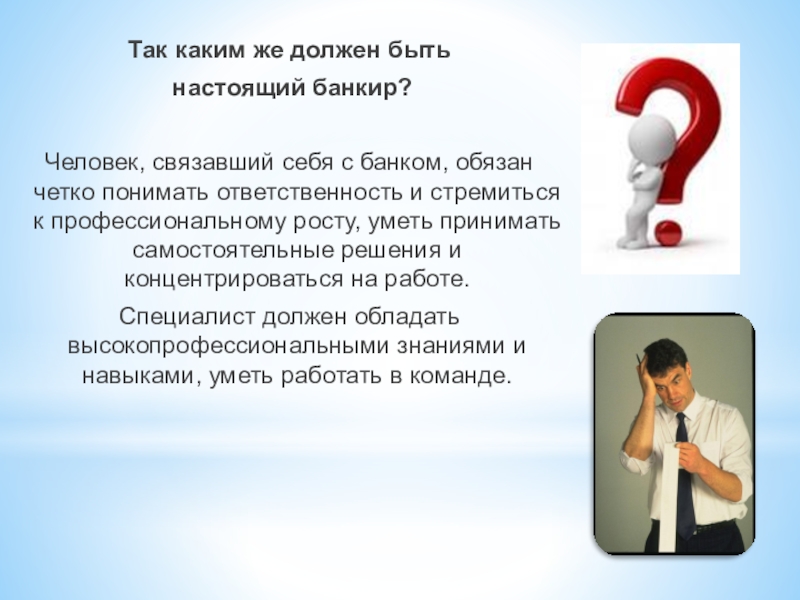 Так каким же должен быть настоящий банкир?

Человек, связавший себя с банком, обязан четко понимать ответственность и стремиться к профессиональному росту, уметь принимать самостоятельные решения и концентрироваться на работе.

Специалист должен обладать высокопрофессиональными знаниями и навыками, уметь работать в команде.